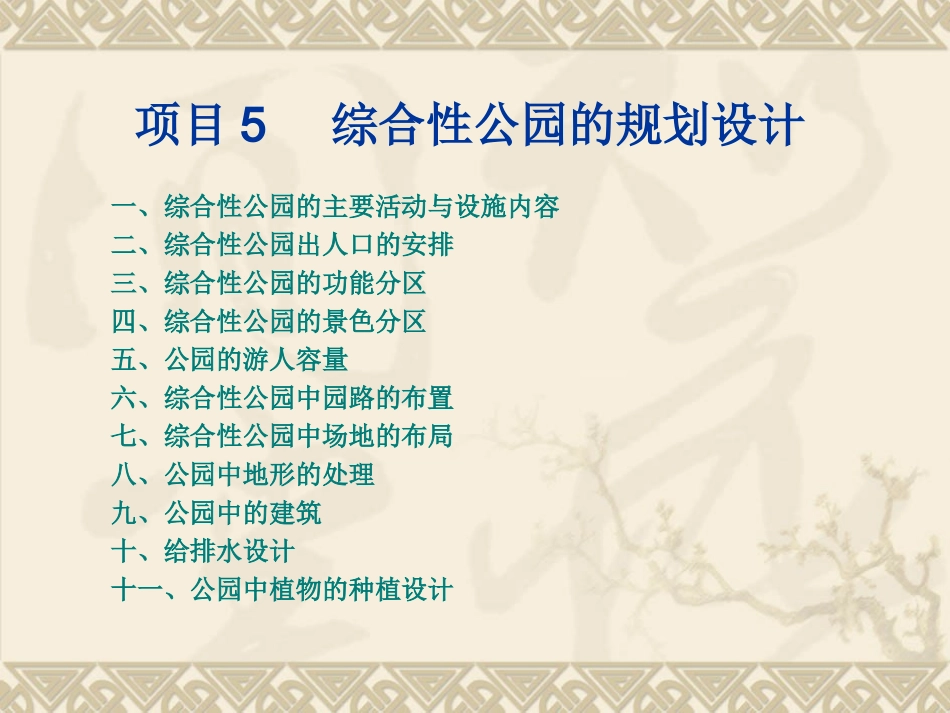 项目 5　综合性公园的规划设计

一、综合性公园的主要活动与设施内容
二、综合性公园出人口的安排
三、综合性公园的功能分区
四、综合性公园的景色分区
五、公园的游人容量
六、综合性公园中园路的布置
七、综合性公园中场地的布局
八、公园中地形的处理
九、公园中的建筑
十、给排水设计
十一、公园中植物的种植设计